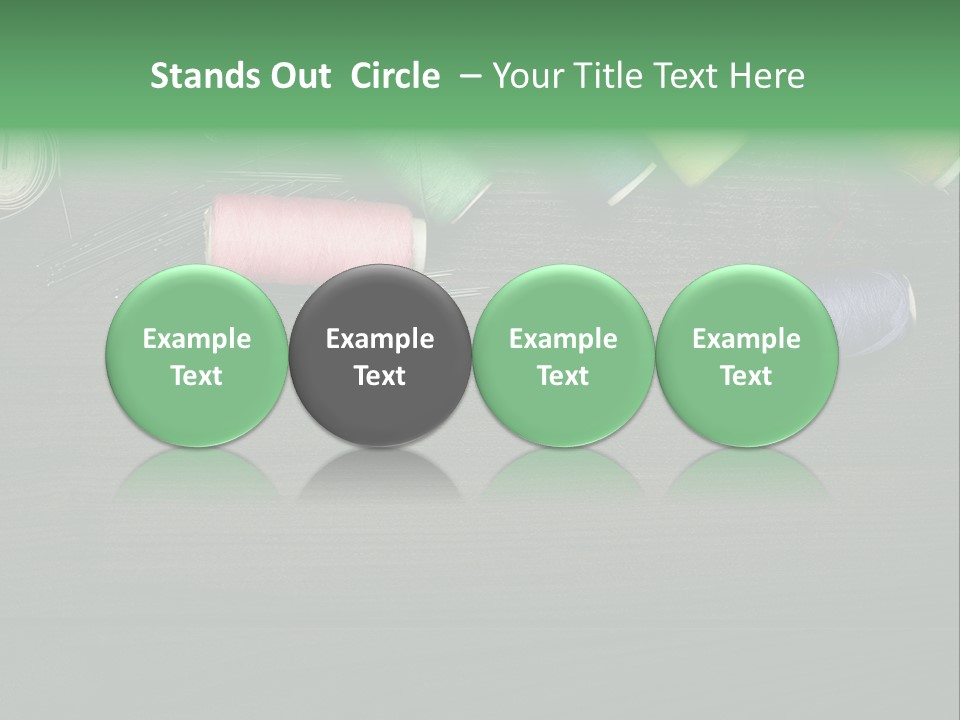 Stands Out Circle – Your Title Text Here

Example Text

Example Text

Example Text

Example Text